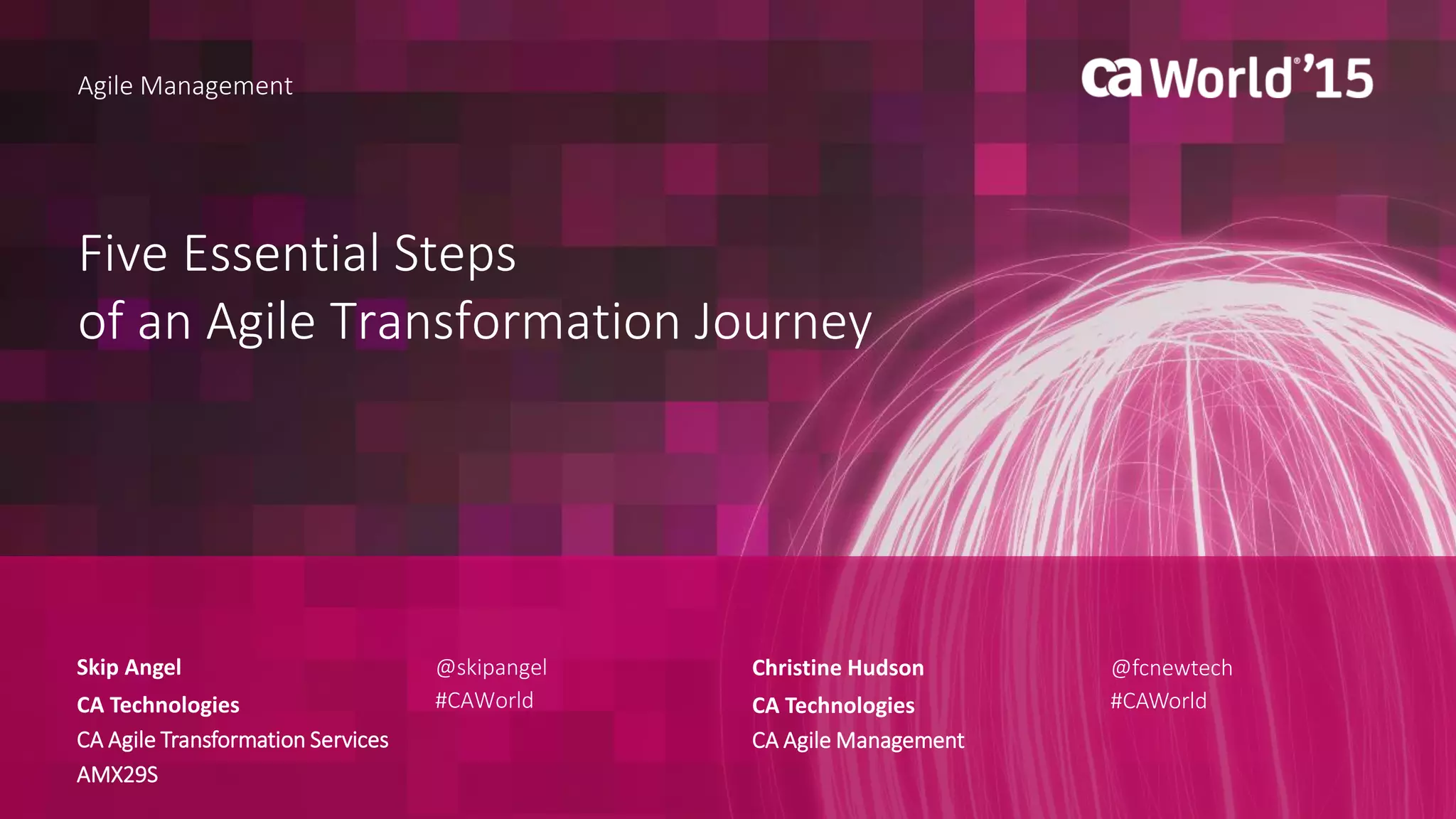 Agile Management

ca World® '15

Five Essential Steps
of an Agile Transformation Journey

Skip Angel
CA Technologies
CA Agile Transformation Services
AMX29S

@skipangel
#CAWorld

Christine Hudson
CA Technologies
CA Agile Management

@fcnewtech
#CAWorld